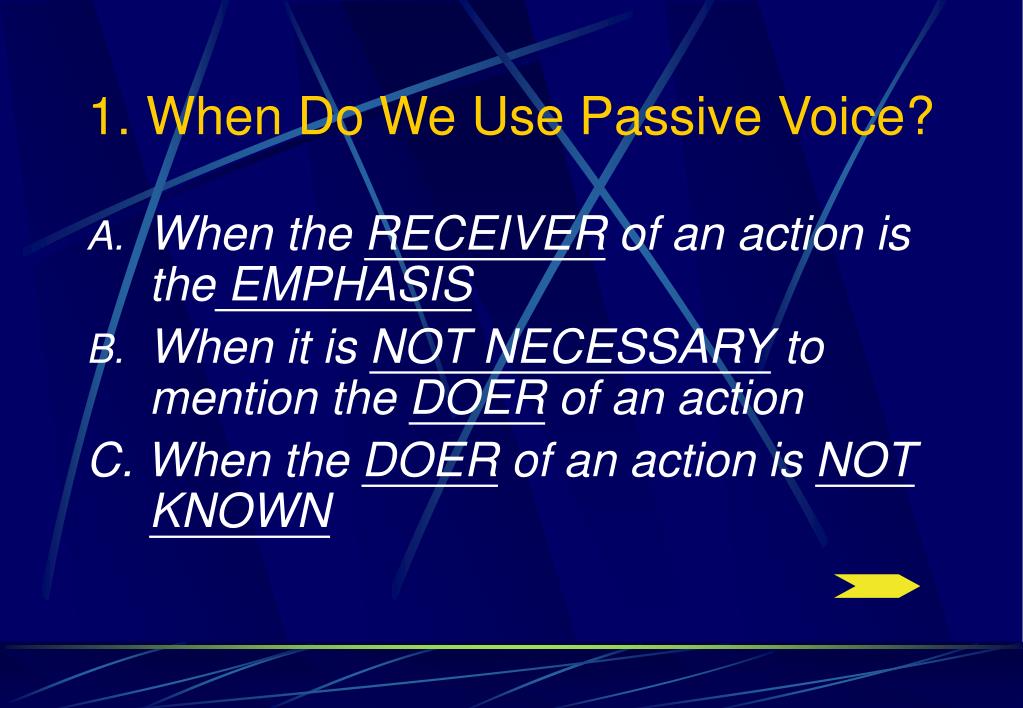 1. When Do We Use Passive Voice?

A. When the RECEIVER of an action is the EMPHASIS

B. When it is NOT NECESSARY to mention the DOER of an action

C. When the DOER of an action is NOT KNOWN